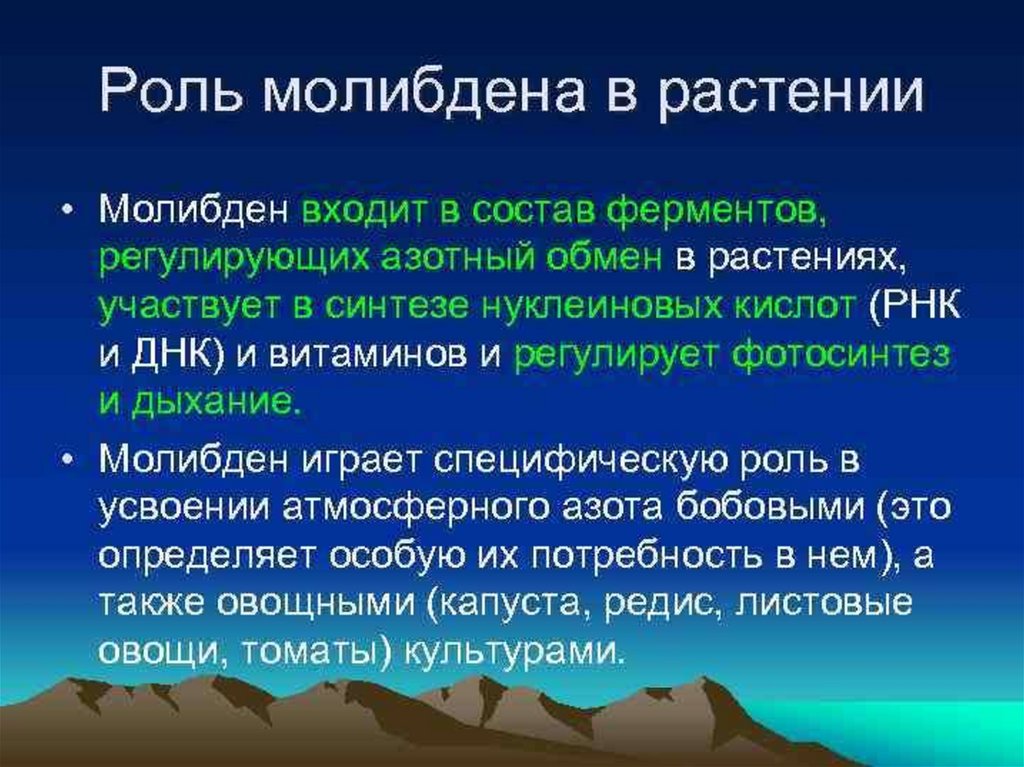 Роль молибдена в растении

• Молибден входит в состав ферментов, регулирующих азотный обмен в растениях, участвует в синтезе нуклеиновых кислот (РНК и ДНК) и витаминов и регулирует фотосинтез и дыхание.

• Молибден играет специфическую роль в усвоении атмосферного азота бобовыми (это определяет особую их потребность в нем), а также овощными (капуста, редис, листовые овощи, томаты) культурами.